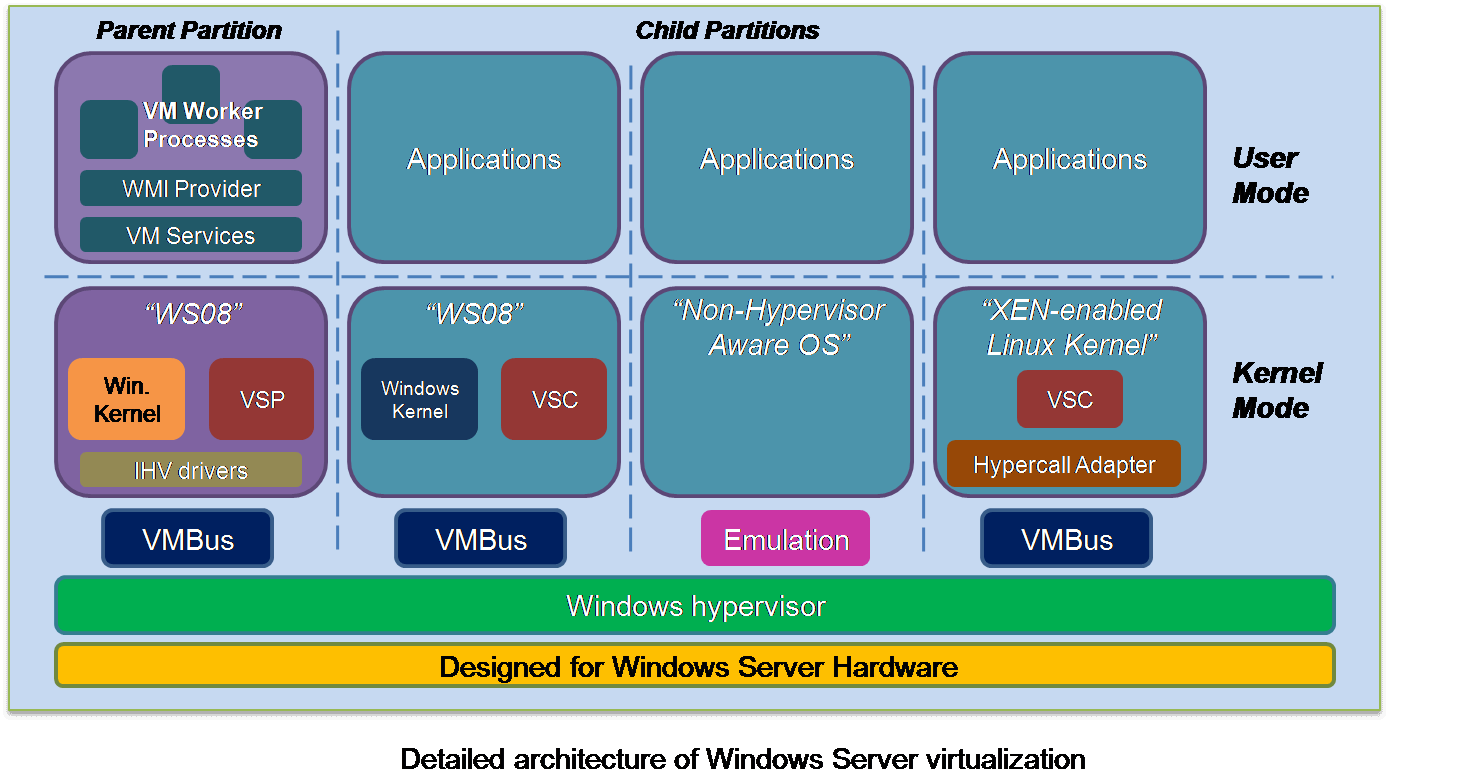 Parent Partition

Child Partitions

VM Worker Processes

WMI Provider

VM Services

Applications

Applications

Applications

User Mode

"WS08"

Win. Kernel

VSP

IHV drivers

"WS08"

Windows Kernel

VSC

"Non-Hypervisor Aware OS"

"XEN-enabled Linux Kernel"

VSC

Hypercall Adapter

Kernel Mode

VMBus

VMBus

Emulation

VMBus

Windows hypervisor

Designed for Windows Server Hardware

Detailed architecture of Windows Server virtualization